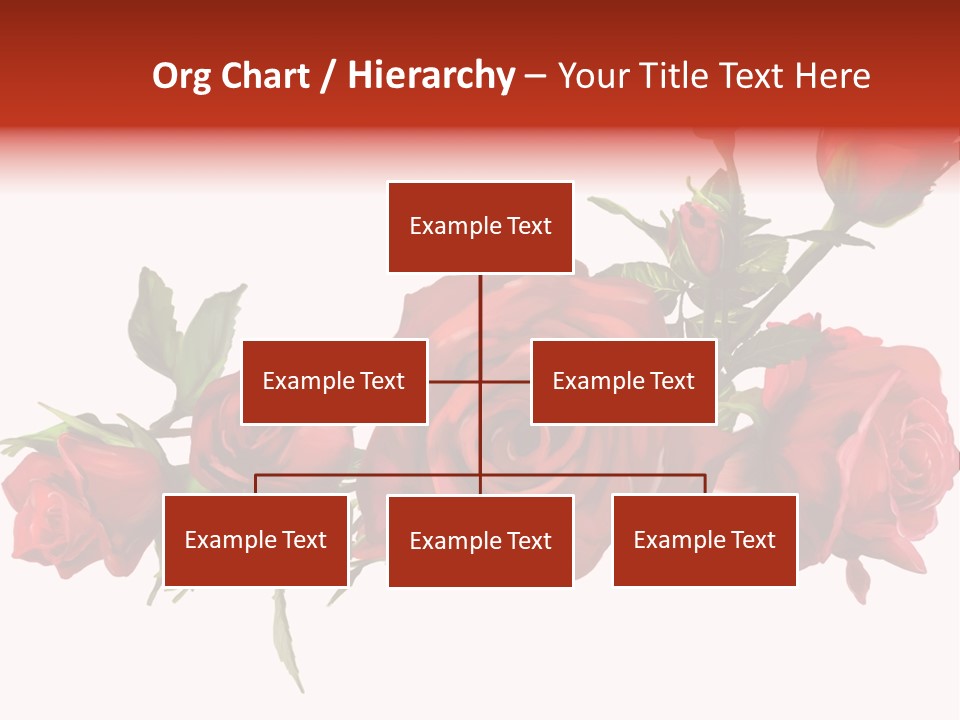 Org Chart / Hierarchy – Your Title Text Here

Example Text

Example Text

Example Text

Example Text

Example Text

Example Text